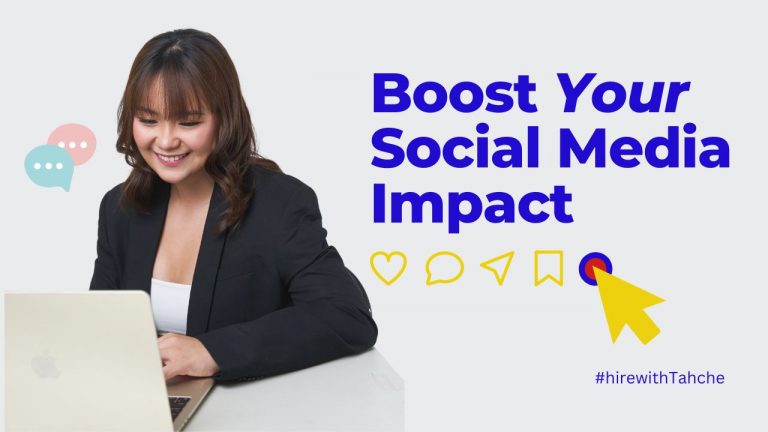 Boost Your Social Media Impact

#hirewithTahche